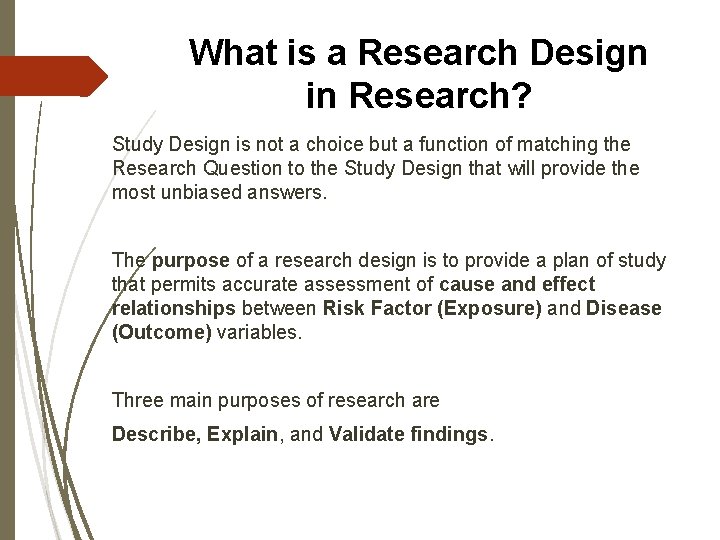 What is a Research Design in Research?

Study Design is not a choice but a function of matching the Research Question to the Study Design that will provide the most unbiased answers.

The purpose of a research design is to provide a plan of study that permits accurate assessment of cause and effect relationships between Risk Factor (Exposure) and Disease (Outcome) variables.

Three main purposes of research are

Describe, Explain, and Validate findings.